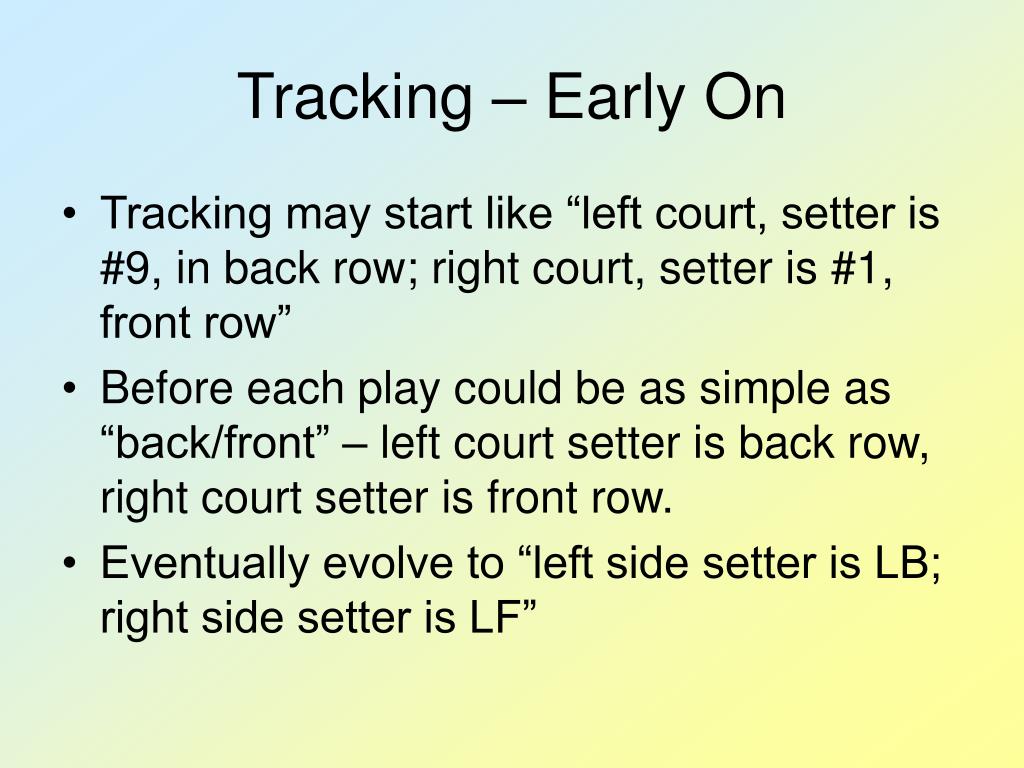 Tracking – Early On

• Tracking may start like “left court, setter is #9, in back row; right court, setter is #1, front row”

• Before each play could be as simple as “back/front” – left court setter is back row, right court setter is front row.

• Eventually evolve to “left side setter is LB; right side setter is LF”